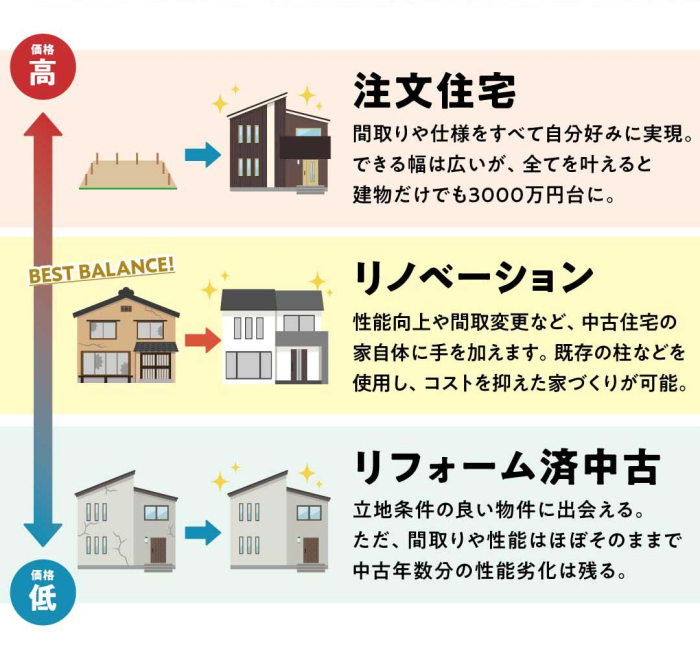 価格
高

注文住宅

間取りや仕様をすべて自分好みに実現。できる幅は広いが、全てを叶えると建物だけでも3000万円台に。

BEST BALANCE!

リノベーション

性能向上や間取変更など、中古住宅の家自体に手を加えます。既存の柱などを使用し、コストを抑えた家づくりが可能。

リフォーム済中古

立地条件の良い物件に出会える。ただ、間取りや性能はほぼそのままで中古年数分の性能劣化は残る。

価格
低